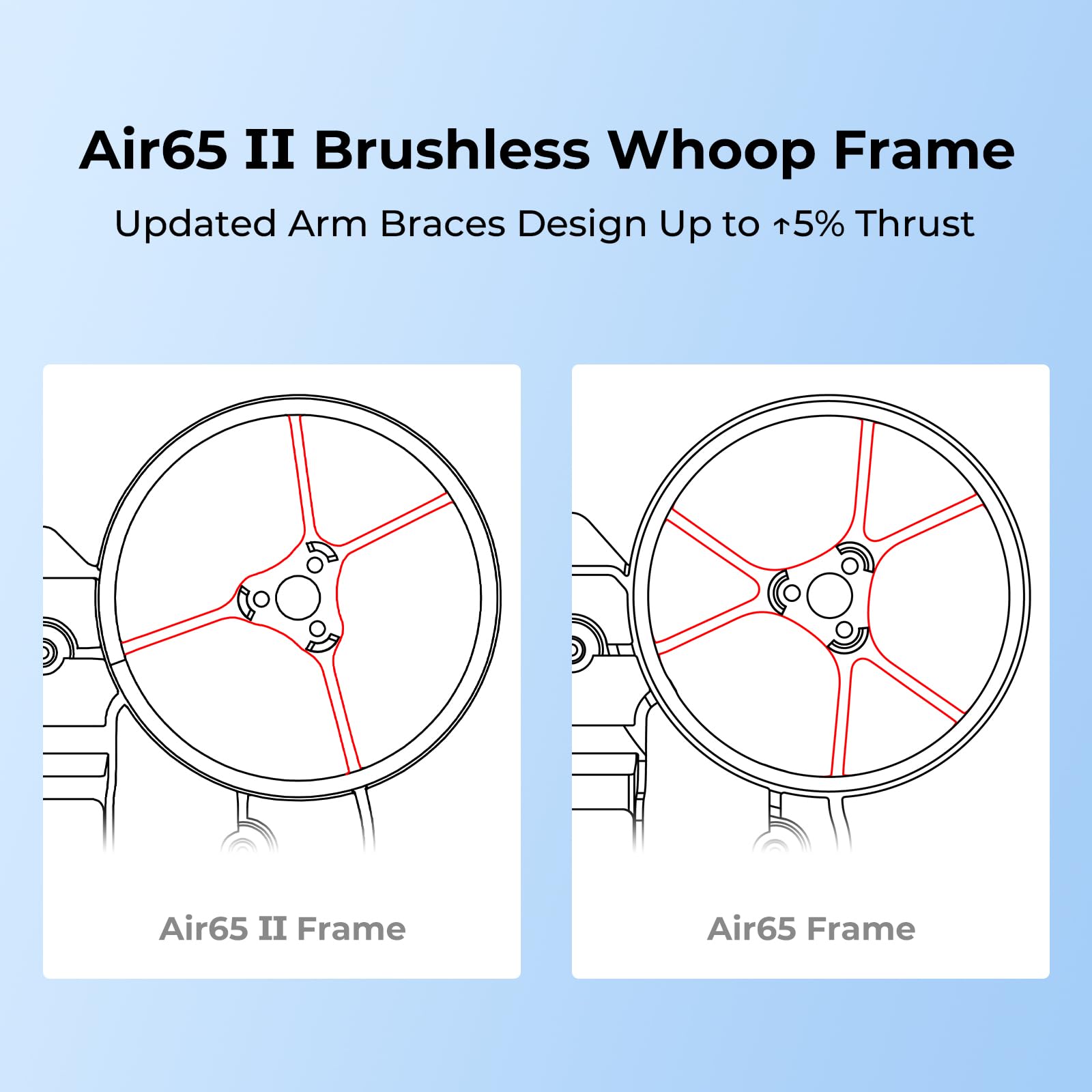 Air65 II Brushless Whoop Frame

Updated Arm Braces Design Up to ↑5% Thrust

Air65 II Frame

Air65 Frame